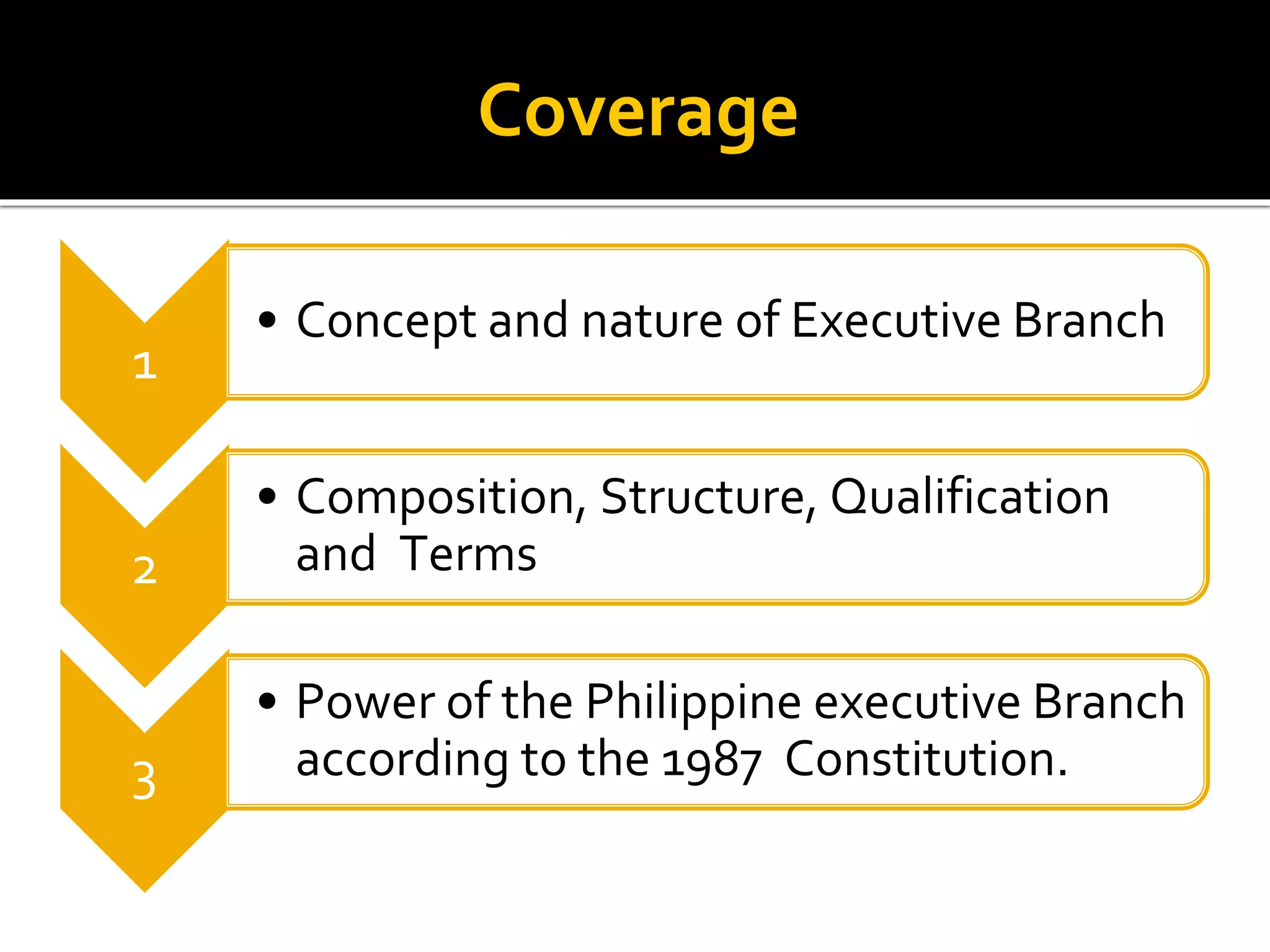 Coverage

1

• Concept and nature of Executive Branch

2

• Composition, Structure, Qualification and Terms

3

• Power of the Philippine executive Branch according to the 1987 Constitution.